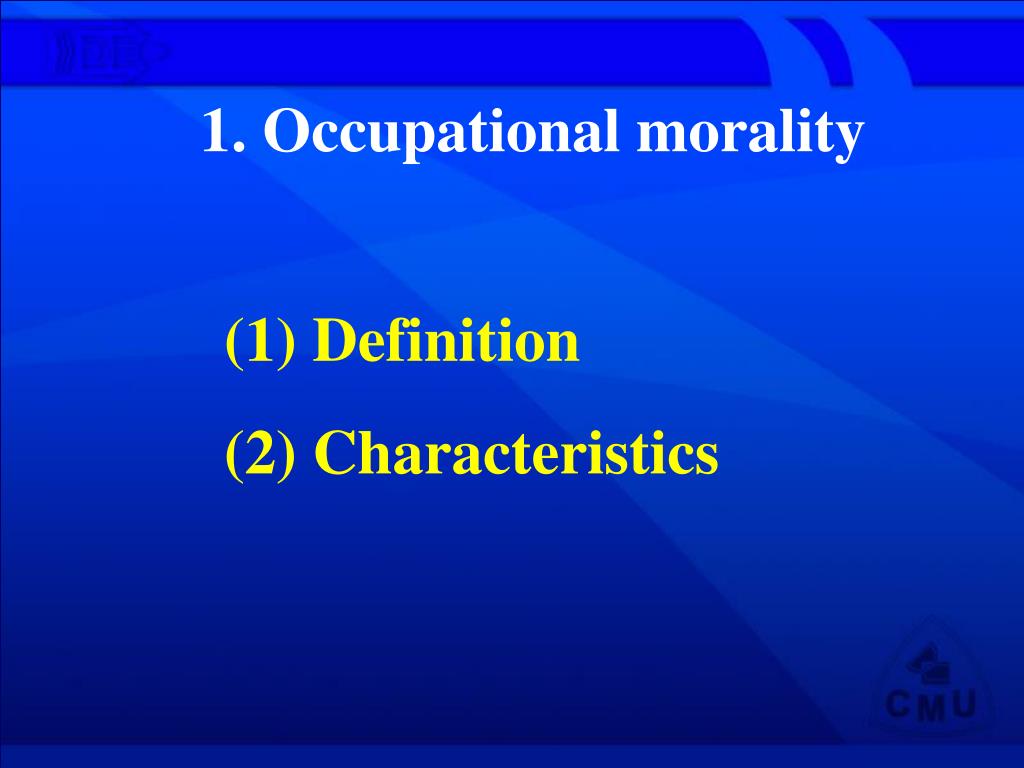 1. Occupational morality

(1) Definition

(2) Characteristics

CMU